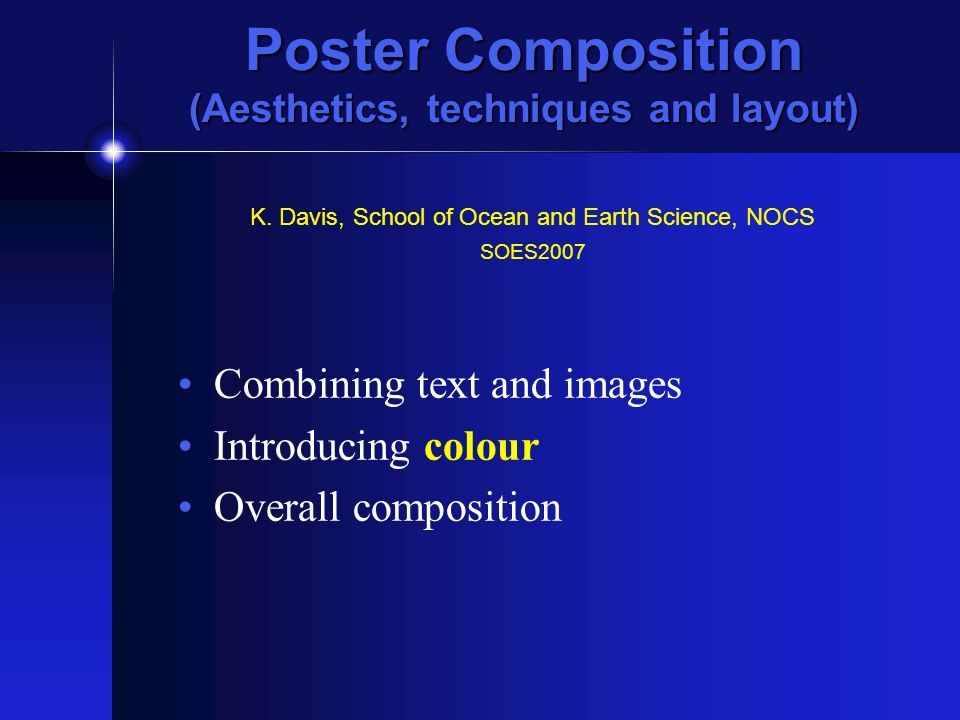 Poster Composition
(Aesthetics, techniques and layout)

K. Davis, School of Ocean and Earth Science, NOCS
SOES2007

• Combining text and images
• Introducing colour
• Overall composition